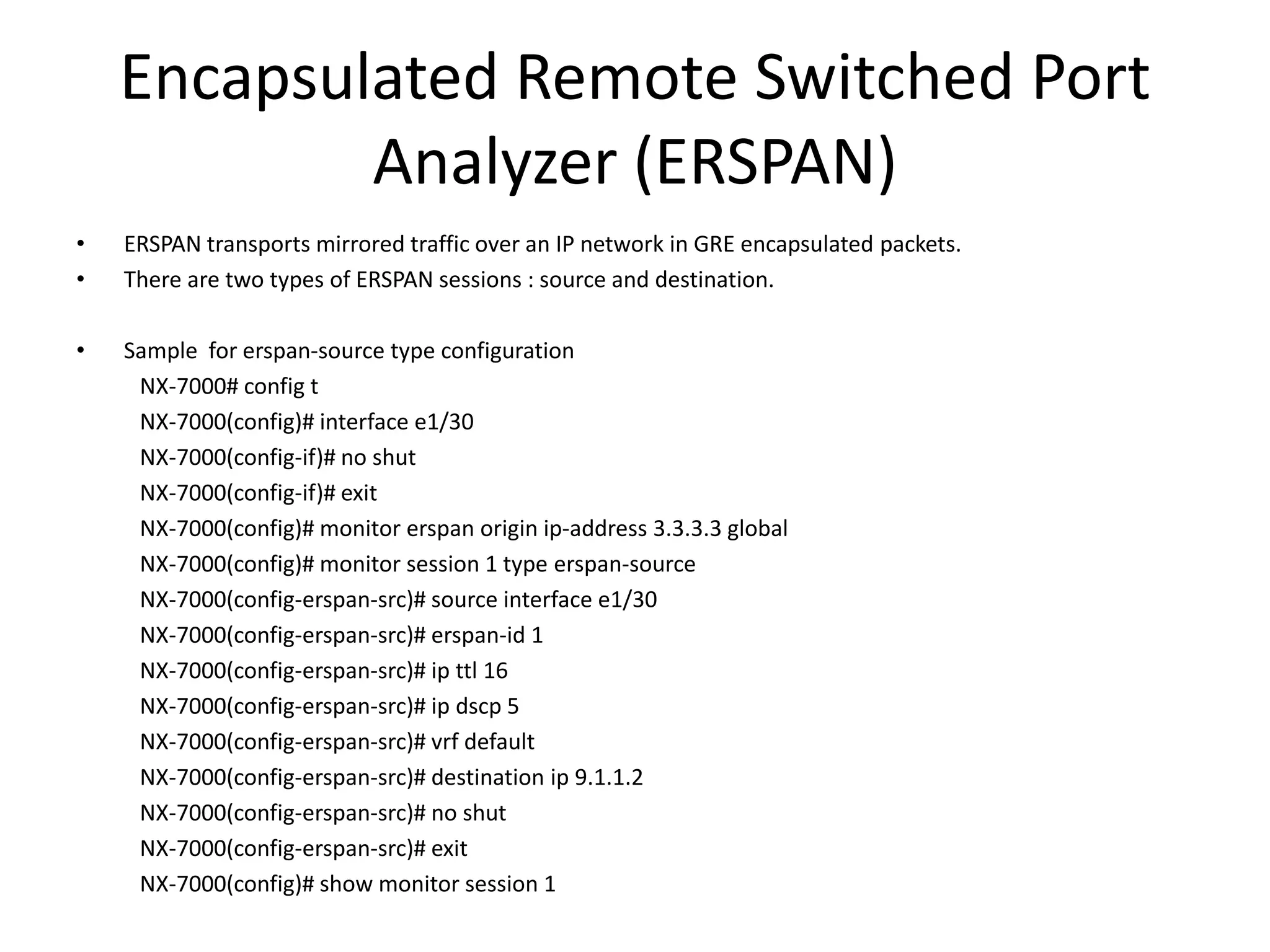 Encapsulated Remote Switched Port Analyzer (ERSPAN)

• ERSPAN transports mirrored traffic over an IP network in GRE encapsulated packets.
• There are two types of ERSPAN sessions : source and destination.

• Sample  for erspan-source type configuration
NX-7000# config t
NX-7000(config)# interface e1/30
NX-7000(config-if)# no shut
NX-7000(config-if)# exit
NX-7000(config)# monitor erspan origin ip-address 3.3.3.3 global
NX-7000(config)# monitor session 1 type erspan-source
NX-7000(config-erspan-src)# source interface e1/30
NX-7000(config-erspan-src)# erspan-id 1
NX-7000(config-erspan-src)# ip ttl 16
NX-7000(config-erspan-src)# ip dscp 5
NX-7000(config-erspan-src)# vrf default
NX-7000(config-erspan-src)# destination ip 9.1.1.2
NX-7000(config-erspan-src)# no shut
NX-7000(config-erspan-src)# exit
NX-7000(config)# show monitor session 1